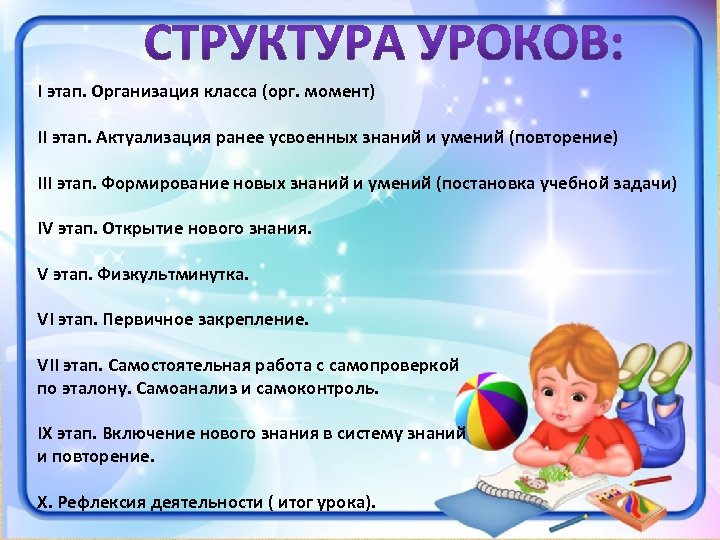 СТРУКТУРА УРОКОВ:

I этап. Организация класса (орг. момент)

II этап. Актуализация ранее усвоенных знаний и умений (повторение)

III этап. Формирование новых знаний и умений (постановка учебной задачи)

IV этап. Открытие нового знания.

V этап. Физкультминутка.

VI этап. Первичное закрепление.

VII этап. Самостоятельная работа с самопроверкой по эталону. Самоанализ и самоконтроль.

IX этап. Включение нового знания в систему знаний и повторение.

X. Рефлексия деятельности ( итог урока).